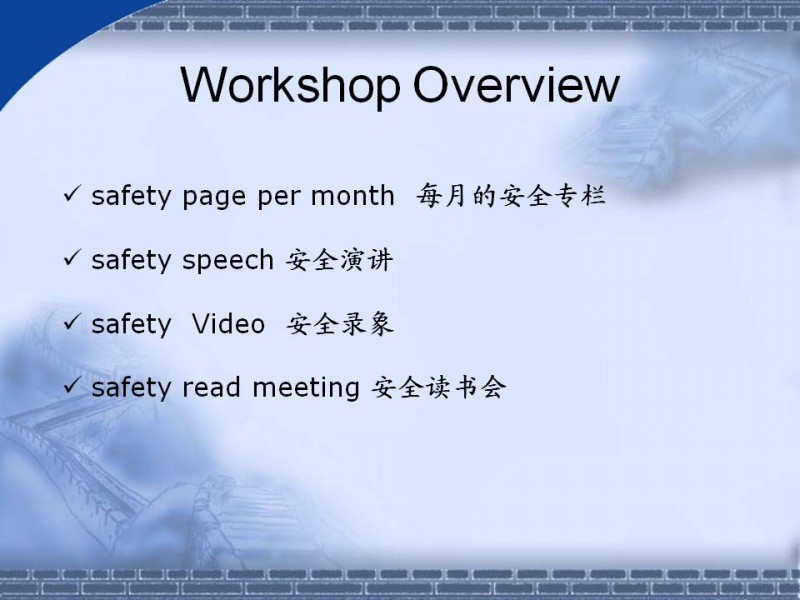 Workshop Overview

✓ safety page per month 每月的安全专栏

✓ safety speech 安全演讲

✓ safety Video 安全录象

✓ safety read meeting 安全读书会